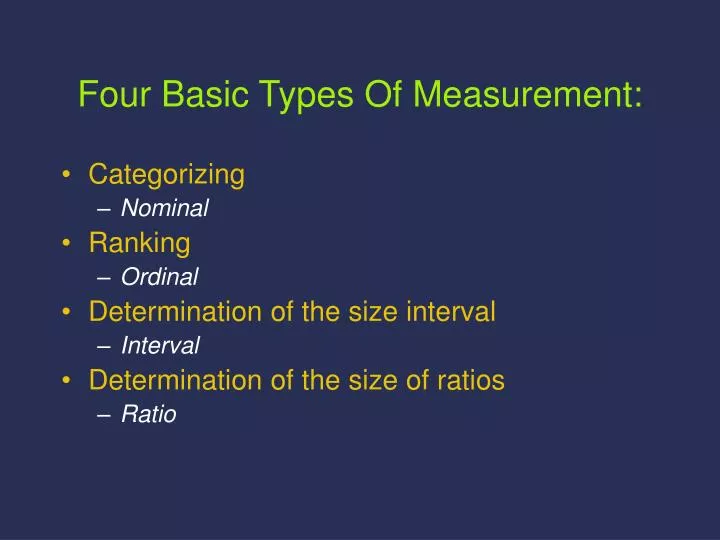 Four Basic Types Of Measurement:

• Categorizing
– Nominal
• Ranking
– Ordinal
• Determination of the size interval
– Interval
• Determination of the size of ratios
– Ratio